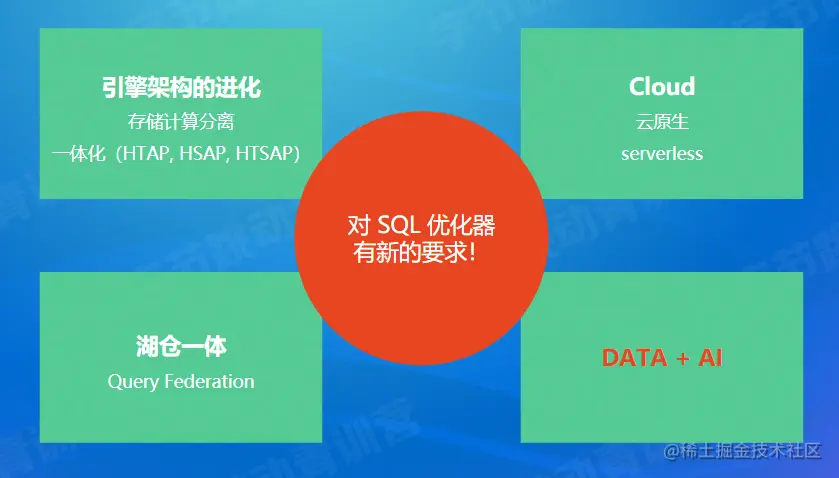 引擎架构的进化
存储计算分离
一体化（HTAP, HSAP, HTSAP）

Cloud
云原生
serverless

对 SQL 优化器
有新的要求！

湖仓一体
Query Federation

DATA + AI

@稀土掘金技术社区